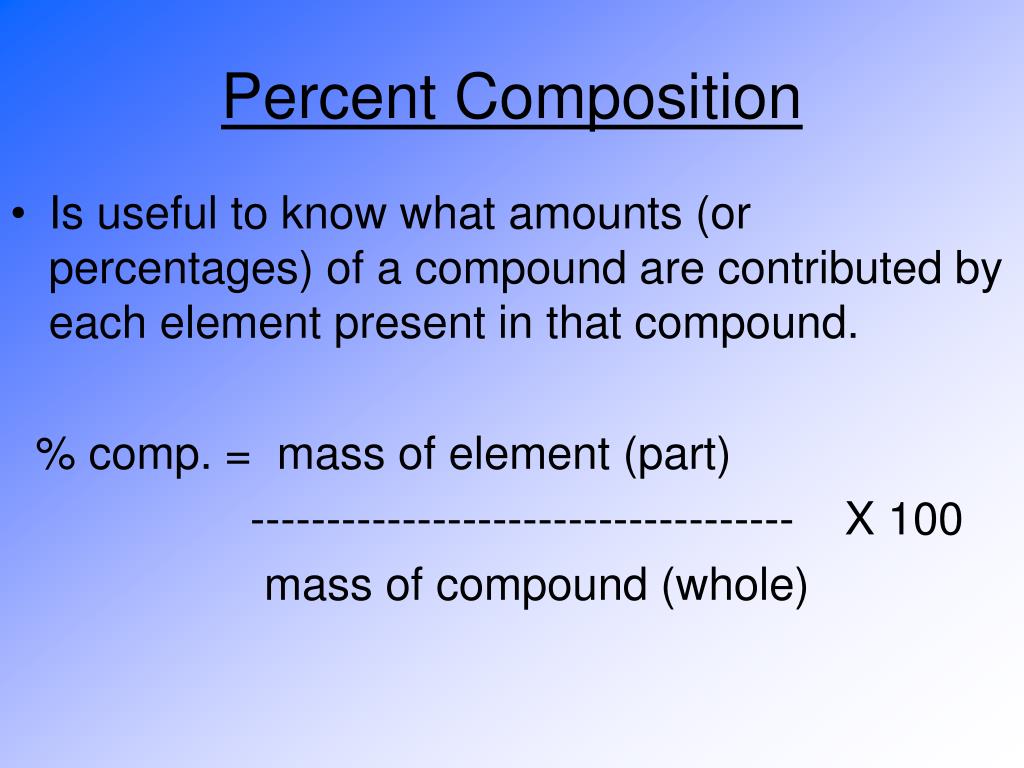 Percent Composition

• Is useful to know what amounts (or percentages) of a compound are contributed by each element present in that compound.

% comp. = mass of element (part)
------------------------------------ X 100
mass of compound (whole)